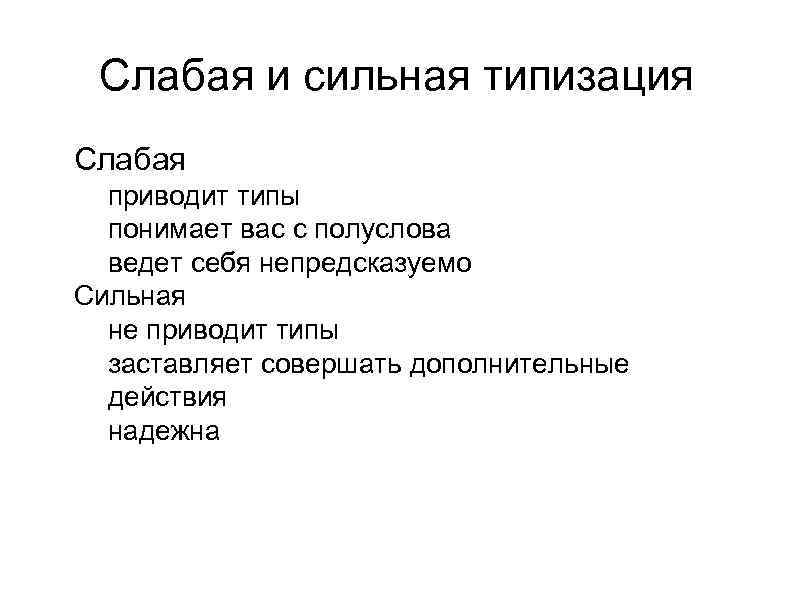 Слабая и сильная типизация

Слабая
приводит типы
понимает вас с полуслова
ведет себя непредсказуемо
Сильная
не приводит типы
заставляет совершать дополнительные действия
надежна